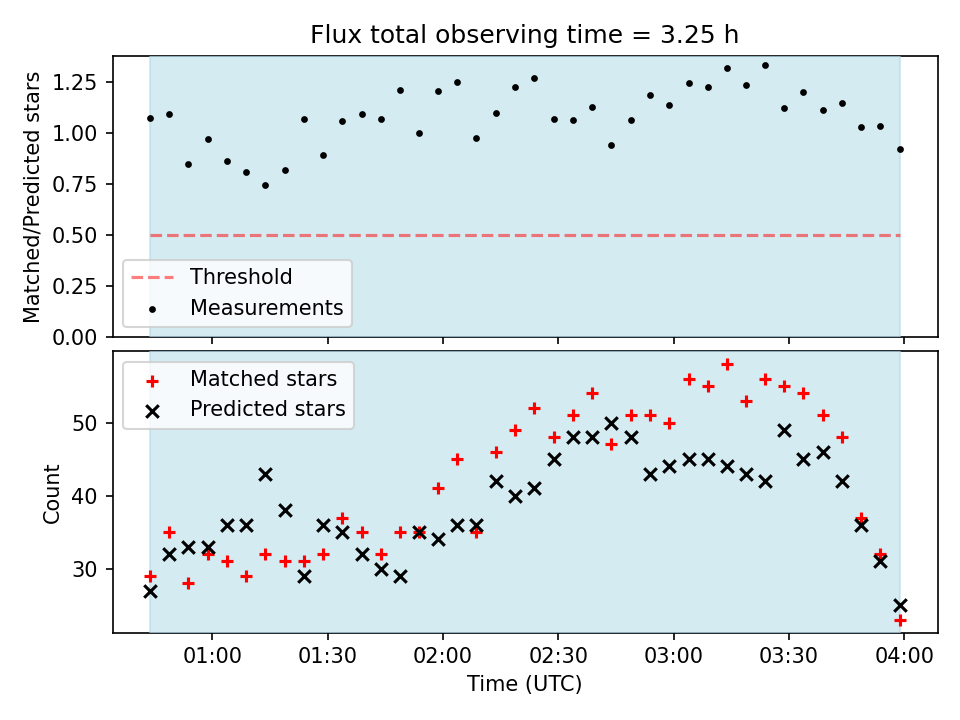 Flux total observing time = 3.25 h

Matched/Predicted stars

1.25
1.00
0.75
0.50
0.25
0.00

Threshold
Measurements

Matched stars
Predicted stars

Count

50
40
30

01:00
01:30
02:00
02:30
03:00
03:30
04:00

Time (UTC)